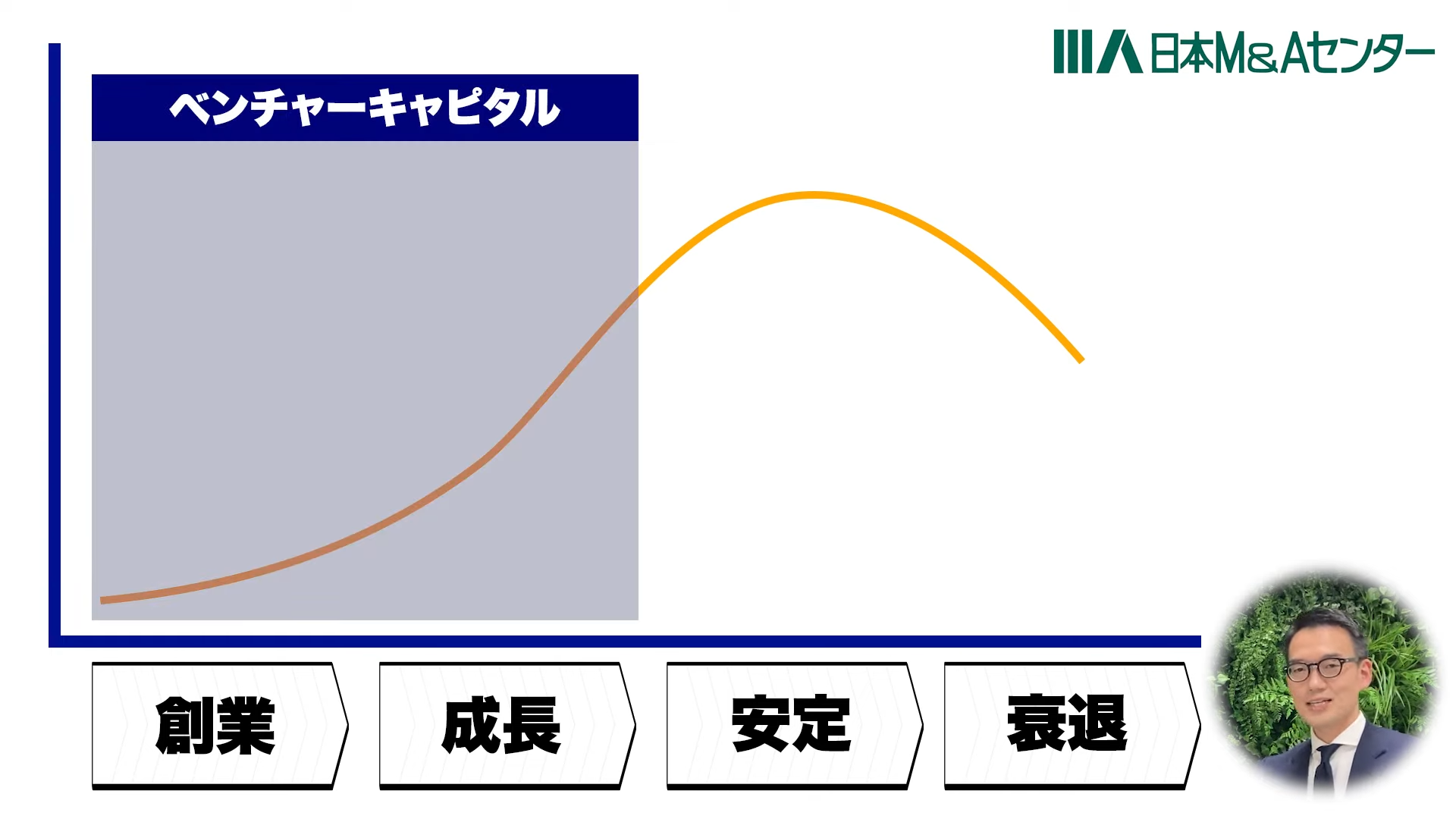 日本M&Aセンター

ベンチャーキャピタル

創業

成長

安定

衰退